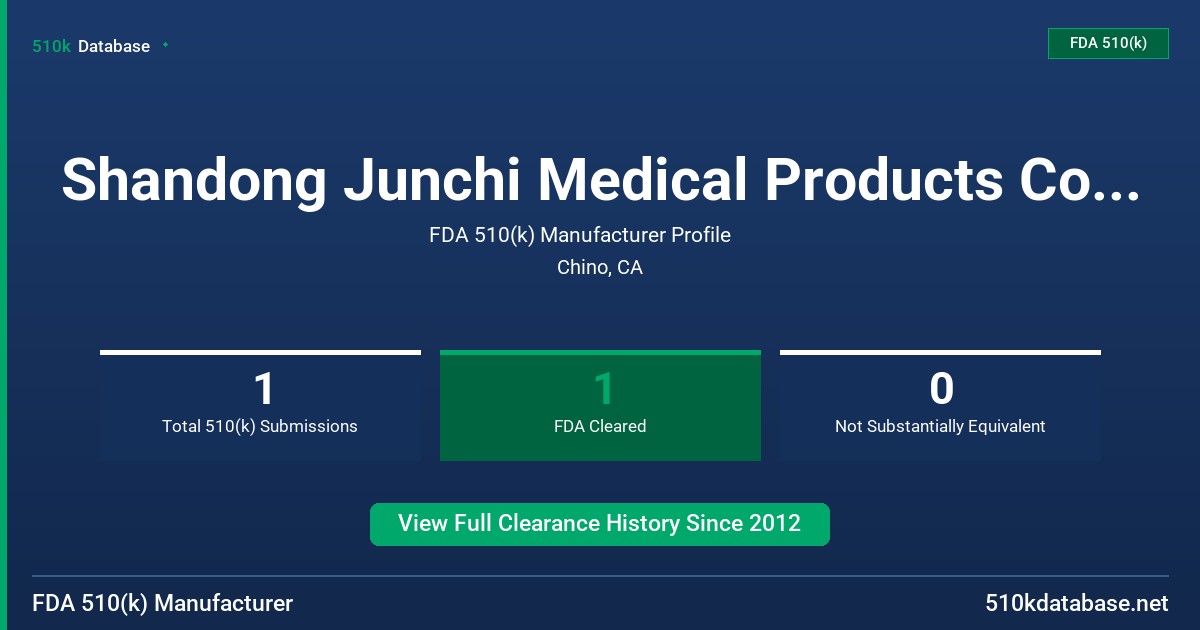 510k Database

FDA 510(k)

Shandong Junchi Medical Products Co...

FDA 510(k) Manufacturer Profile

Chino, CA

1
Total 510(k) Submissions

1
FDA Cleared

0
Not Substantially Equivalent

View Full Clearance History Since 2012

FDA 510(k) Manufacturer

510kdatabase.net